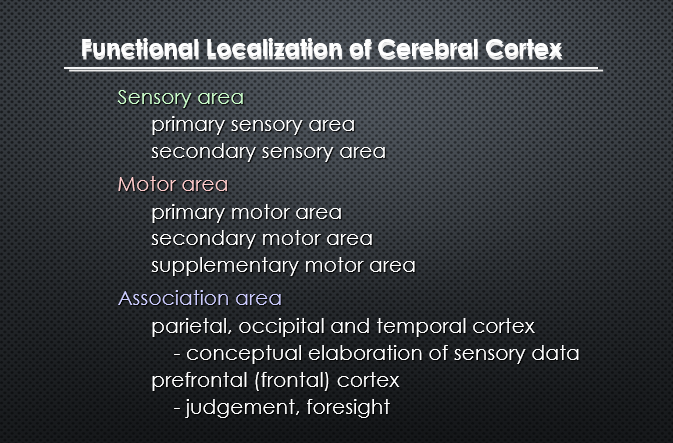 Functional Localization of Cerebral Cortex

Sensory area
primary sensory area
secondary sensory area

Motor area
primary motor area
secondary motor area
supplementary motor area

Association area
parietal, occipital and temporal cortex
- conceptual elaboration of sensory data
prefrontal (frontal) cortex
- judgement, foresight